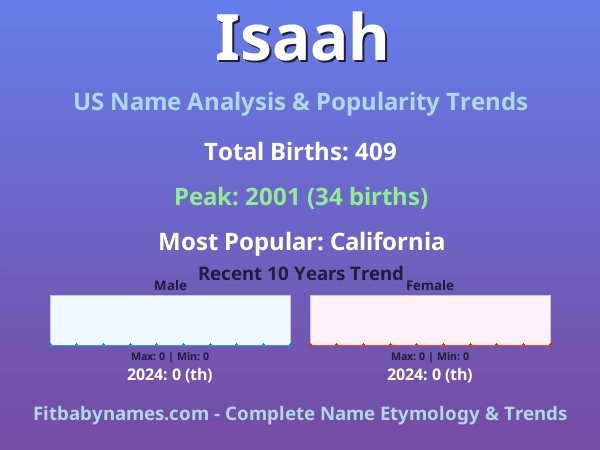 Isaah

US Name Analysis & Popularity Trends

Total Births: 409

Peak: 2001 (34 births)

Most Popular: California

Recent 10 Years Trend

Male

Max: 0 | Min: 0

2024: 0 (th)

Female

Max: 0 | Min: 0

2024: 0 (th)

Fitbabynames.com - Complete Name Etymology & Trends